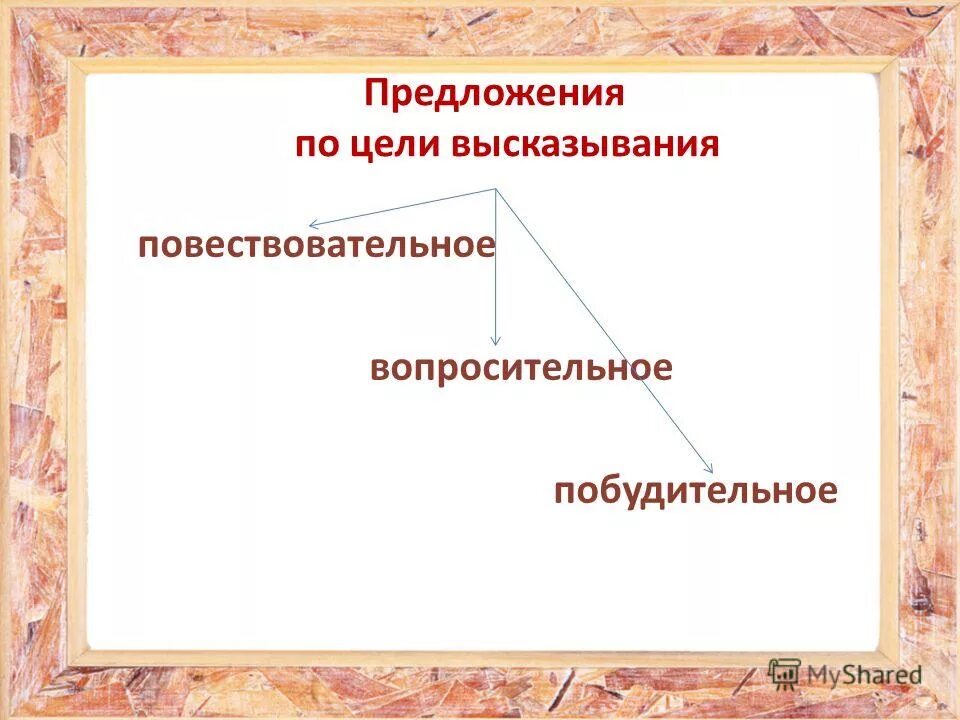 Предложения
по цели высказывания

повествовательное

вопросительное

побудительное

MyShared